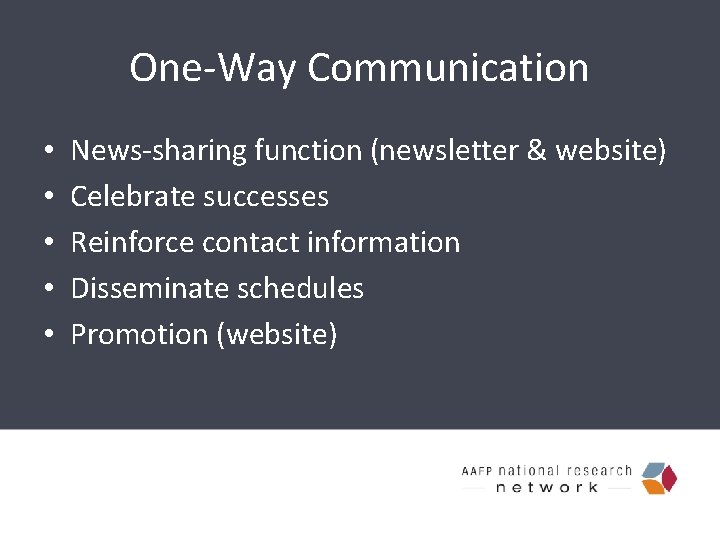 One-Way Communication

• News-sharing function (newsletter & website)
• Celebrate successes
• Reinforce contact information
• Disseminate schedules
• Promotion (website)

AAFP national research network